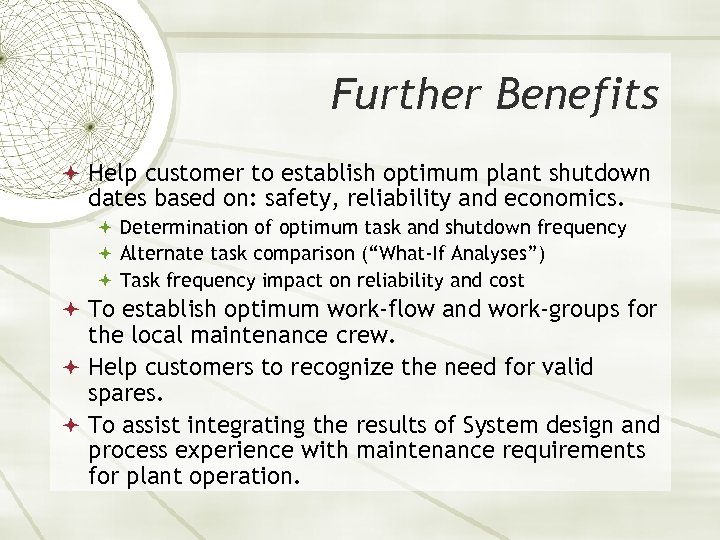 Further Benefits

Help customer to establish optimum plant shutdown dates based on: safety, reliability and economics.

Determination of optimum task and shutdown frequency

Alternate task comparison (“What-If Analyses”)

Task frequency impact on reliability and cost

To establish optimum work-flow and work-groups for the local maintenance crew.

Help customers to recognize the need for valid spares.

To assist integrating the results of System design and process experience with maintenance requirements for plant operation.